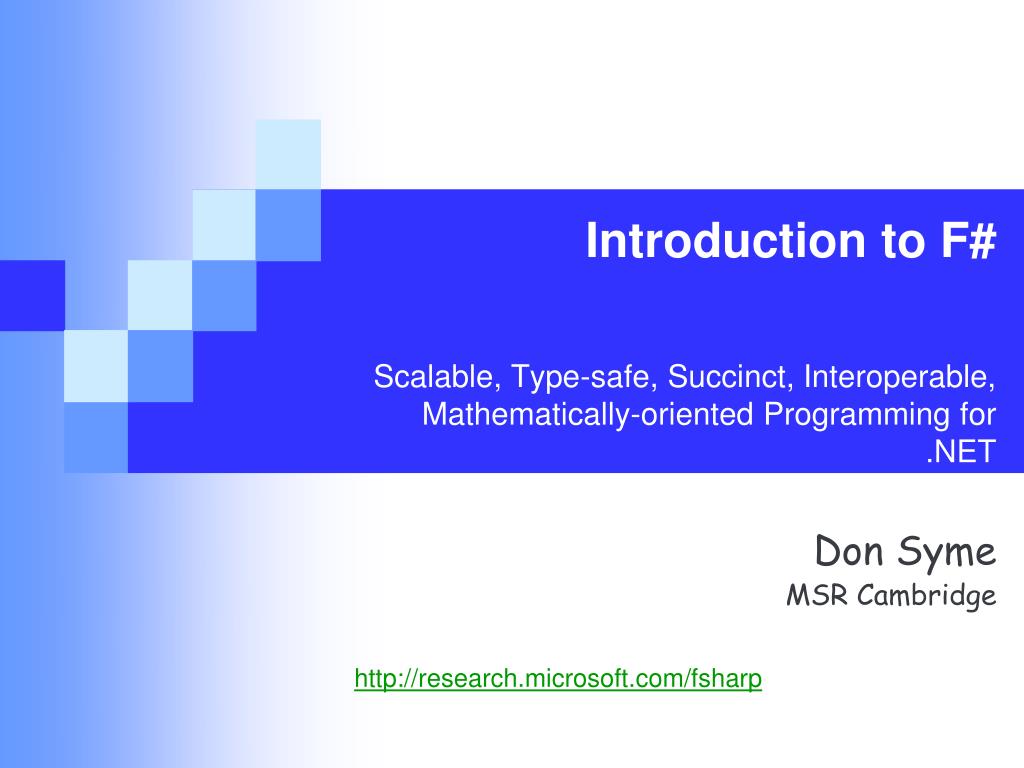 Introduction to F#

Scalable, Type-safe, Succinct, Interoperable, Mathematically-oriented Programming for .NET

Don Syme
MSR Cambridge

http://research.microsoft.com/fsharp